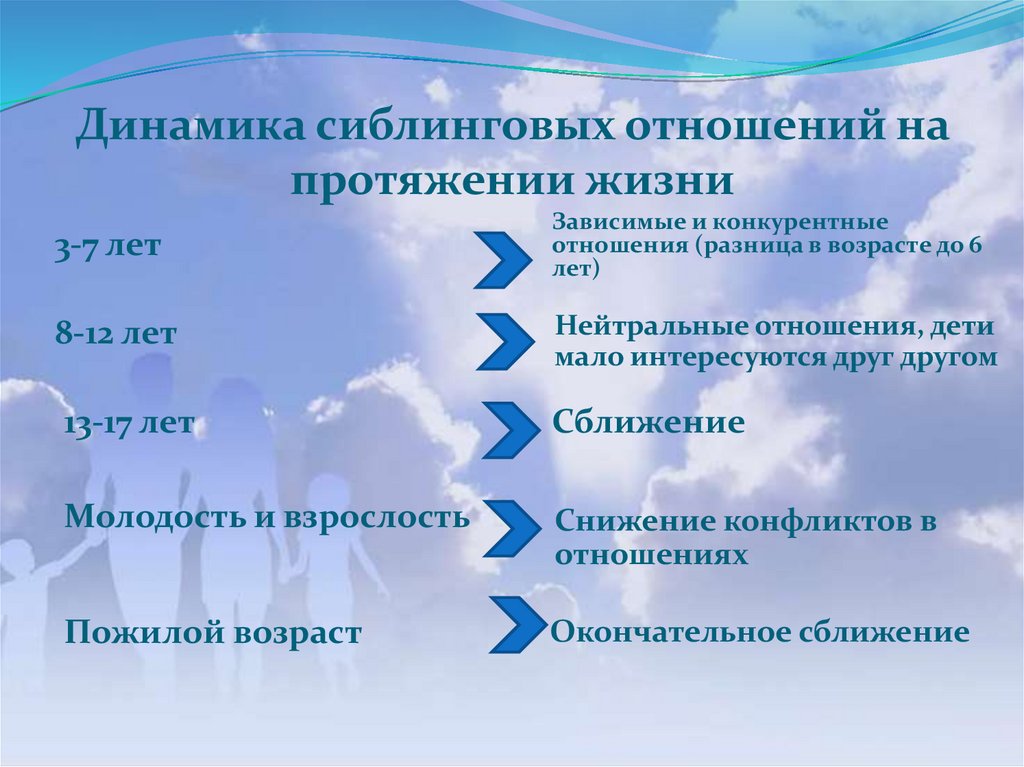 Динамика сиблинговых отношений на протяжении жизни

3-7 лет

Зависимые и конкурентные отношения (разница в возрасте до 6 лет)

8-12 лет

Нейтральные отношения, дети мало интересуются друг другом

13-17 лет

Сближение

Молодость и взрослость

Снижение конфликтов в отношениях

Пожилой возраст

Окончательное сближение